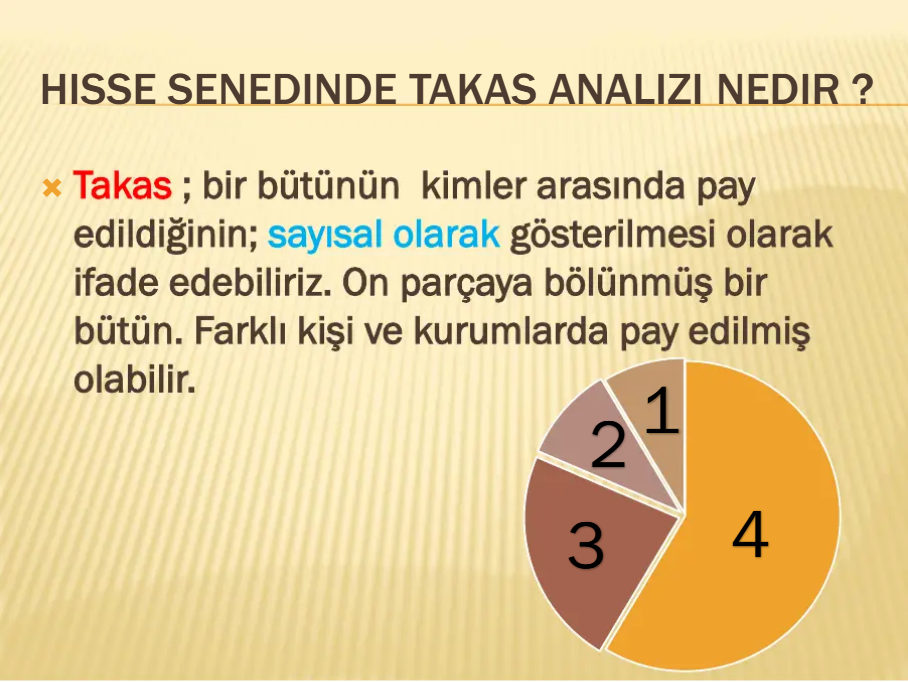 HISSE SENEDINDE TAKAS ANALIZI NEDIR ?

Takas ; bir bütünün kimler arasında pay edildiğinin; sayısal olarak gösterilmesi olarak ifade edebiliriz. On parçaya bölünmüş bir bütün. Farklı kişi ve kurumlarda pay edilmiş olabilir.

1
2
3
4